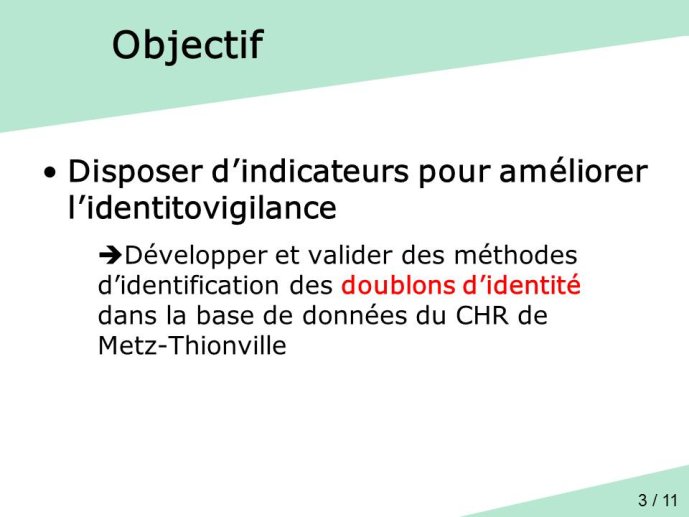 Objectif

• Disposer d’indicateurs pour améliorer l’identitovigilance

➔Développer et valider des méthodes d’identification des doublons d’identité dans la base de données du CHR de Metz-Thionville

3 / 11